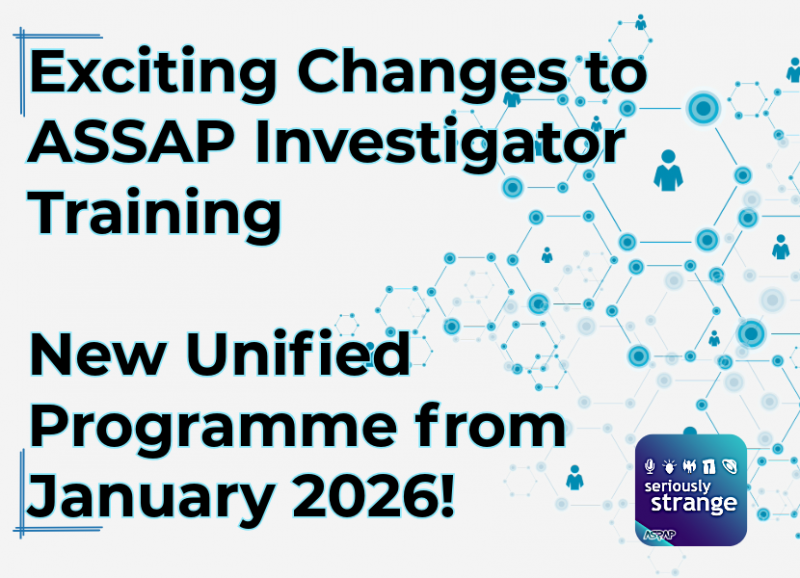 Exciting Changes to ASSAP Investigator Training

New Unified Programme from January 2026!

seriously strange

ASSAP